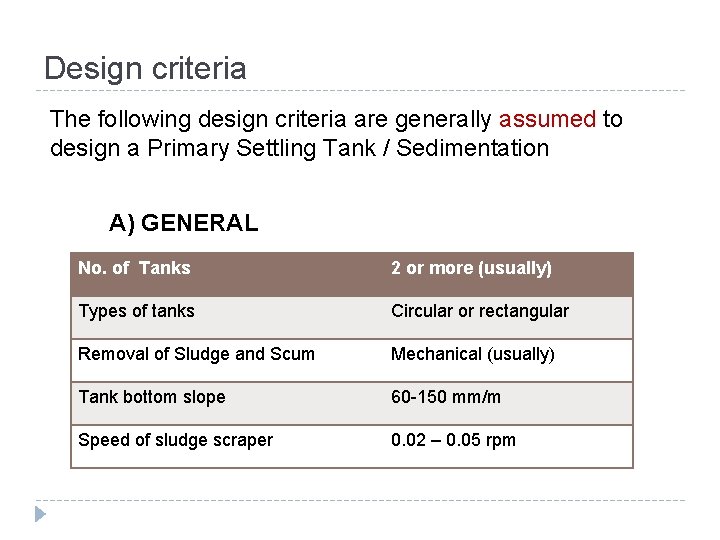 Design criteria

The following design criteria are generally assumed to design a Primary Settling Tank / Sedimentation

A) GENERAL

| No. of Tanks | 2 or more (usually) |
|---|---|
| Types of tanks | Circular or rectangular |
| Removal of Sludge and Scum | Mechanical (usually) |
| Tank bottom slope | 60-150 mm/m |
| Speed of sludge scraper | 0.02 – 0.05 rpm |